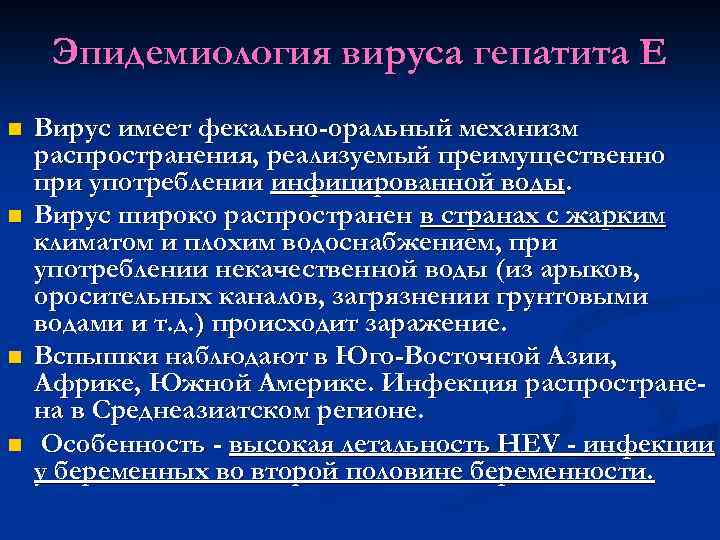 Эпидемиология вируса гепатита Е

Вирус имеет фекально-оральный механизм распространения, реализуемый преимущественно при употреблении инфицированной воды.

Вирус широко распространен в странах с жарким климатом и плохим водоснабжением, при употреблении некачественной воды (из арыков, оросительных каналов, загрязнении грунтовыми водами и т.д.) происходит заражение.

Вспышки наблюдают в Юго-Восточной Азии, Африке, Южной Америке. Инфекция распространена в Среднеазиатском регионе.

Особенность - высокая летальность HEV - инфекции у беременных во второй половине беременности.